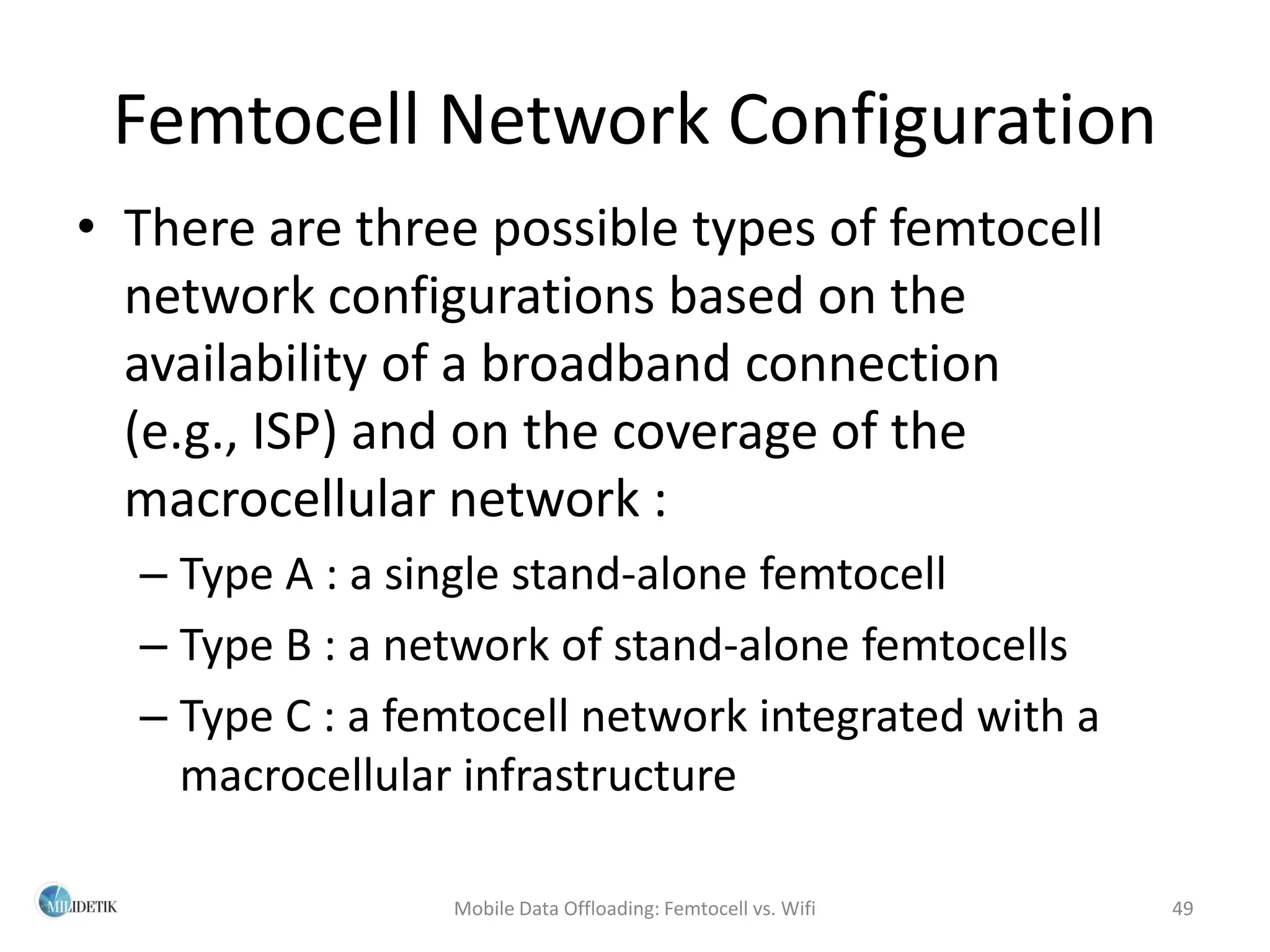 Femtocell Network Configuration

• There are three possible types of femtocell network configurations based on the availability of a broadband connection (e.g., ISP) and on the coverage of the macrocellular network :

– Type A : a single stand-alone femtocell

– Type B : a network of stand-alone femtocells

– Type C : a femtocell network integrated with a macrocellular infrastructure

MILIDETIK

Mobile Data Offloading: Femtocell vs. Wifi

49